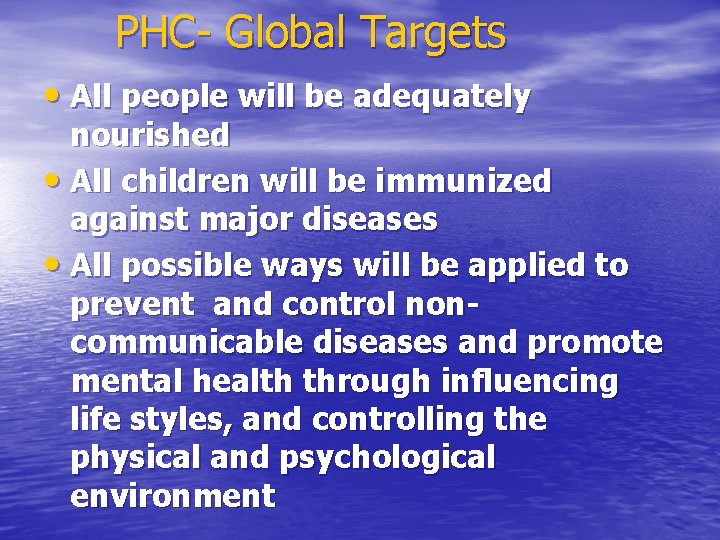 PHC- Global Targets

• All people will be adequately nourished

• All children will be immunized against major diseases

• All possible ways will be applied to prevent and control non-communicable diseases and promote mental health through influencing life styles, and controlling the physical and psychological environment